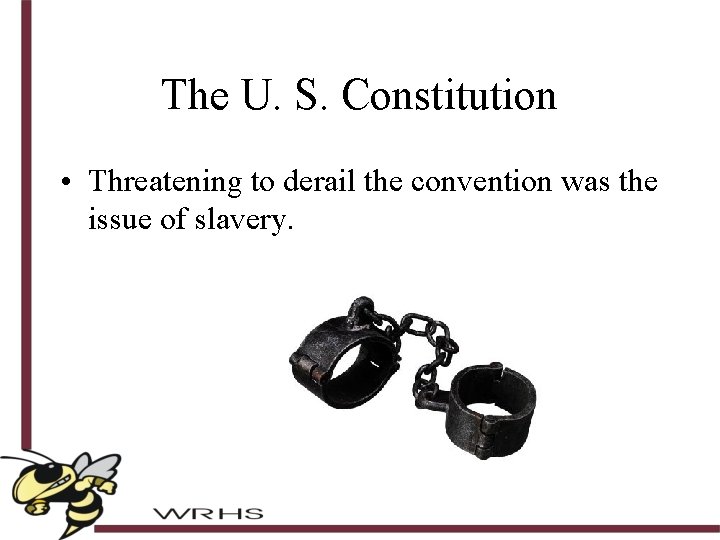 The U. S. Constitution

• Threatening to derail the convention was the issue of slavery.

WRHS